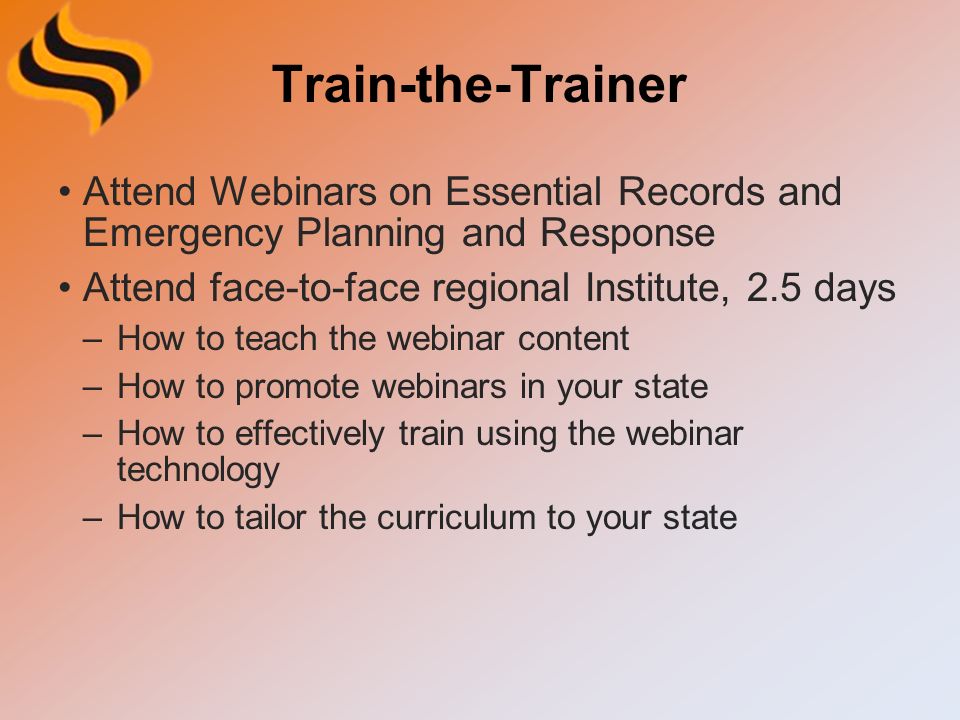 Train-the-Trainer

• Attend Webinars on Essential Records and Emergency Planning and Response
• Attend face-to-face regional Institute, 2.5 days
– How to teach the webinar content
– How to promote webinars in your state
– How to effectively train using the webinar technology
– How to tailor the curriculum to your state